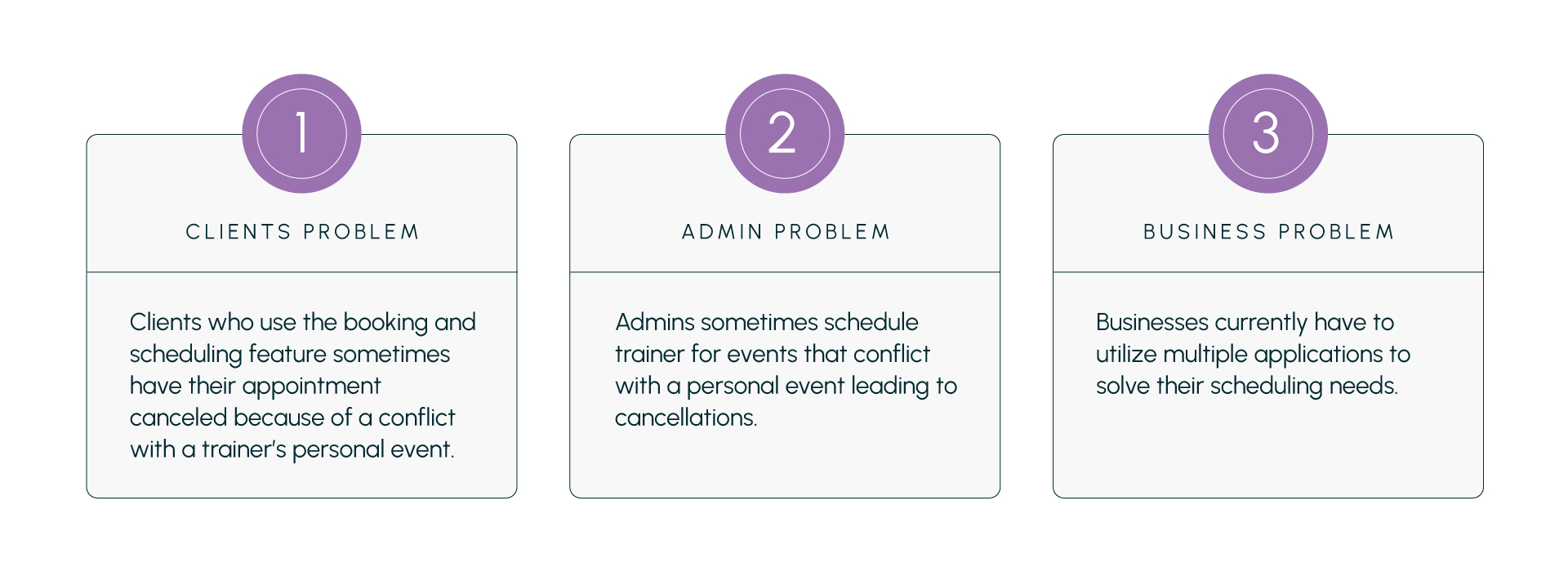 1

CLIENTS PROBLEM

Clients who use the booking and scheduling feature sometimes have their appointment canceled because of a conflict with a trainer's personal event.

2

ADMIN PROBLEM

Admins sometimes schedule trainer for events that conflict with a personal event leading to cancellations.

3

BUSINESS PROBLEM

Businesses currently have to utilize multiple applications to solve their scheduling needs.